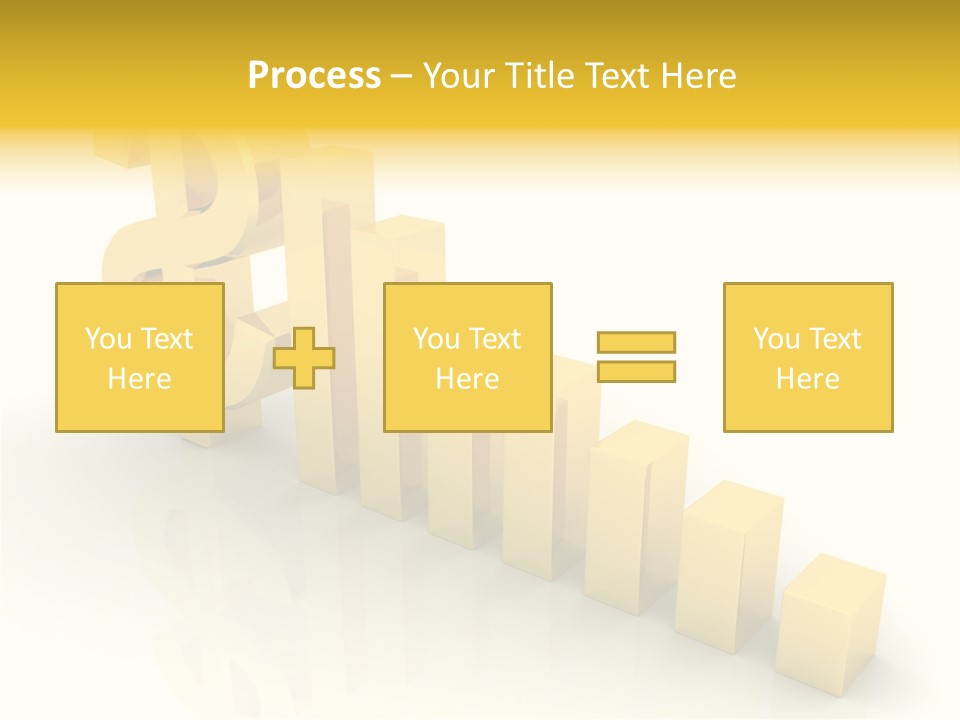 Process – Your Title Text Here

You Text Here

You Text Here

You Text Here